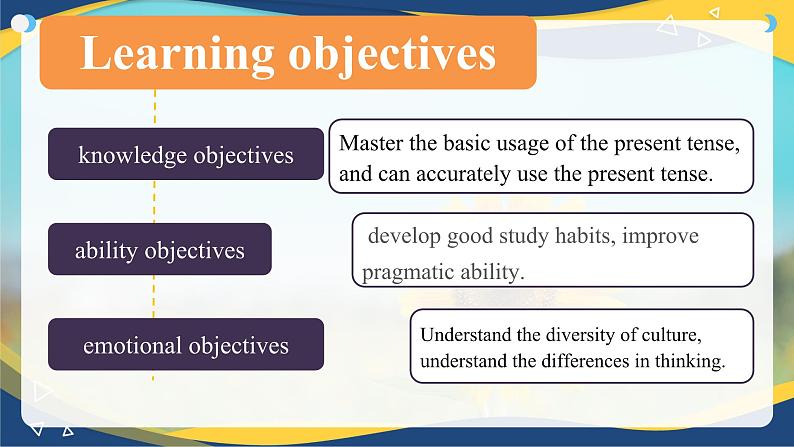 Learning objectives

knowledge objectives

Master the basic usage of the present tense, and can accurately use the present tense.

ability objectives

develop good study habits, improve pragmatic ability.

emotional objectives

Understand the diversity of culture, understand the differences in thinking.